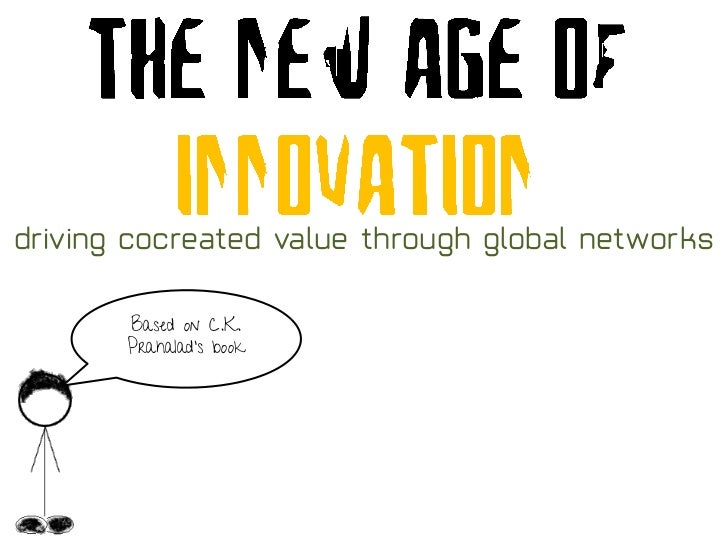 THE NEW AGE OF
INNOVATION
driving cocreated value through global networks

Based on C.K. Prahalad's book